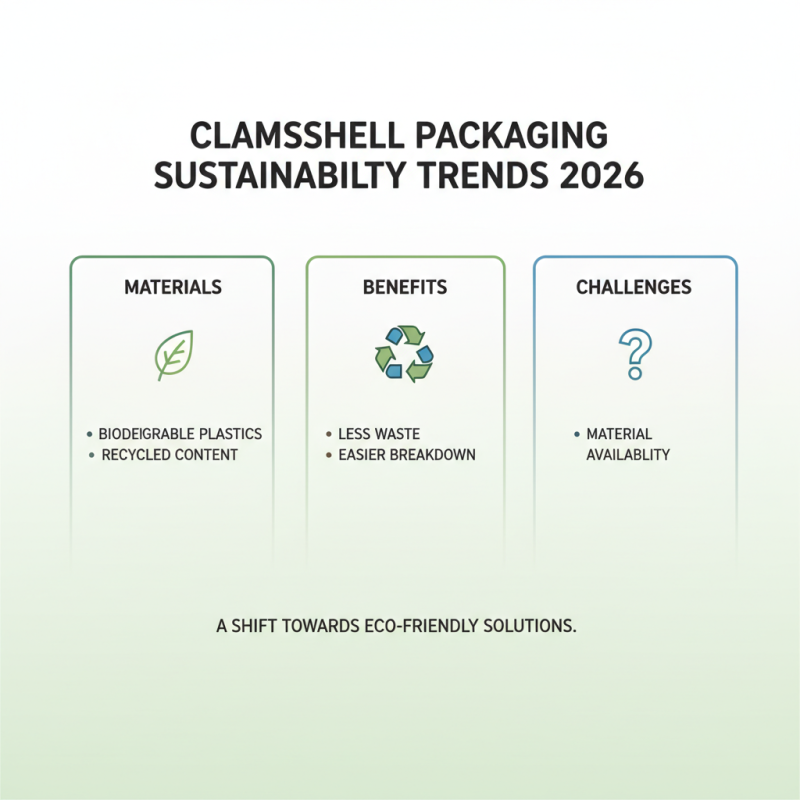 CLAMSSHELL PACKAGING SUSTAINABILTY TRENDS 2026

MATERIALS

• BIODEIGRABLE PLASTICS
• RECYCLED CONTENT

BENEFITS

• LESS WASTE
• EASIER BREAKDOWN

CHALLENGES

?

• MATERIAL AVAILABLITY

A SHIFT TOWARDS ECO-FRIENDLY SOLUTIONS.